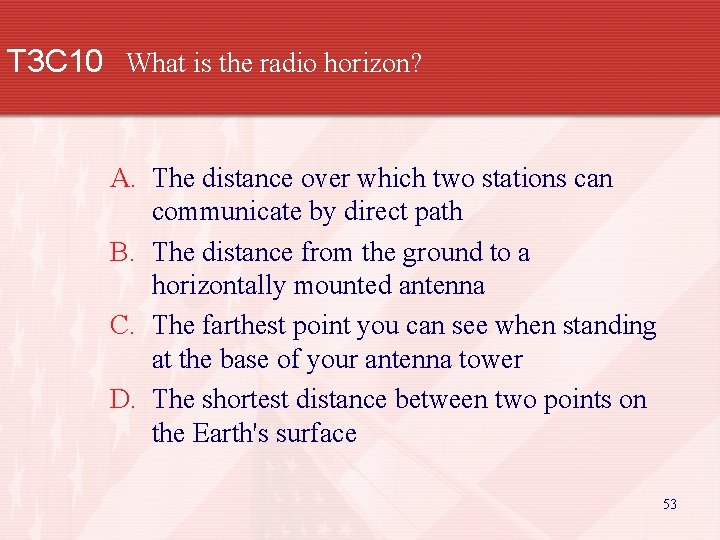 T3C10 What is the radio horizon?

A. The distance over which two stations can communicate by direct path
B. The distance from the ground to a horizontally mounted antenna
C. The farthest point you can see when standing at the base of your antenna tower
D. The shortest distance between two points on the Earth's surface

53